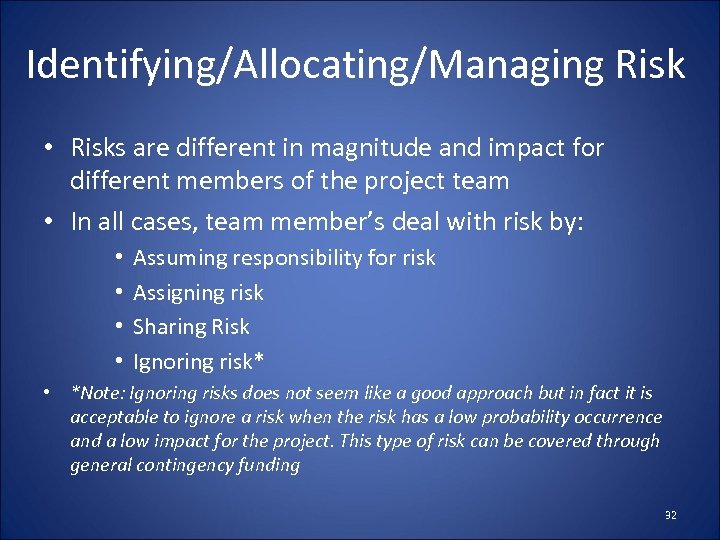 Identifying/Allocating/Managing Risk

• Risks are different in magnitude and impact for different members of the project team

• In all cases, team member's deal with risk by:

• Assuming responsibility for risk

• Assigning risk

• Sharing Risk

• Ignoring risk*

• *Note: Ignoring risks does not seem like a good approach but in fact it is acceptable to ignore a risk when the risk has a low probability occurrence and a low impact for the project. This type of risk can be covered through general contingency funding

32